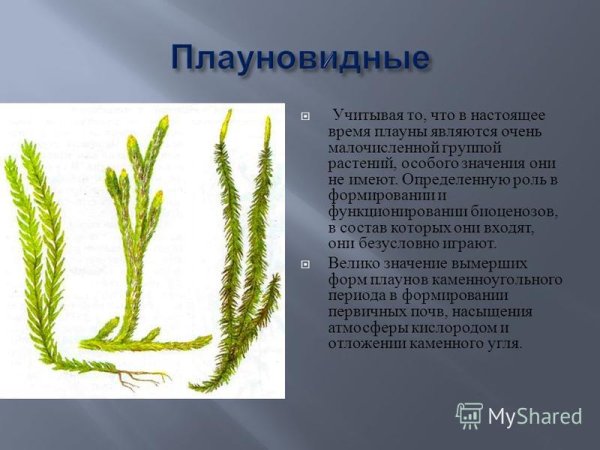 Плауновидные

Учитывая то, что в настоящее время плауны являются очень малочисленной группой растений, особого значения они не имеют. Определенную роль в формировании и функционировании биоценозов, в состав которых они входят, они безусловно играют.

Велико значение вымерших форм плаунов каменноугольного периода в формировании первичных почв, насыщения атмосферы кислородом и отложении каменного угля.

MyShared